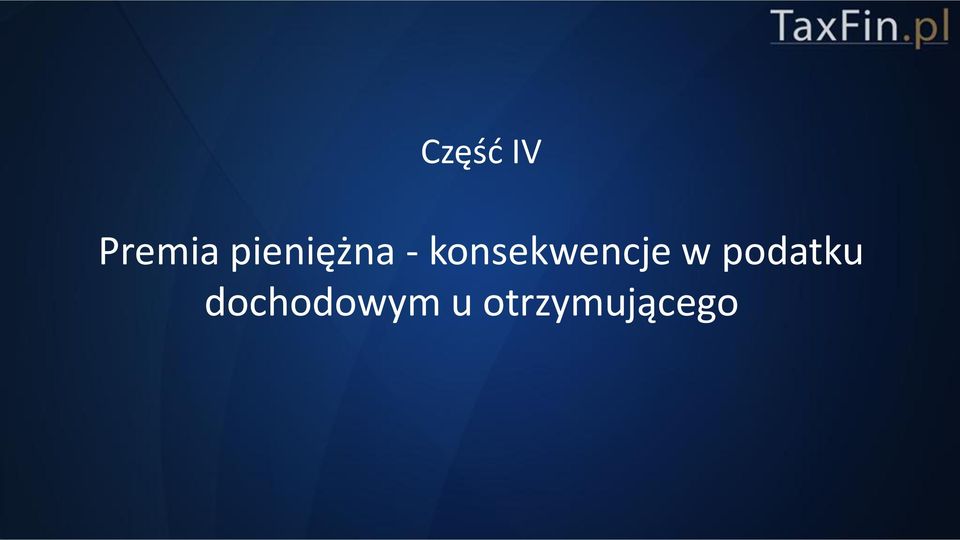 TaxFin.pl

Część IV

Premia pieniężna - konsekwencje w podatku dochodowym u otrzymującego